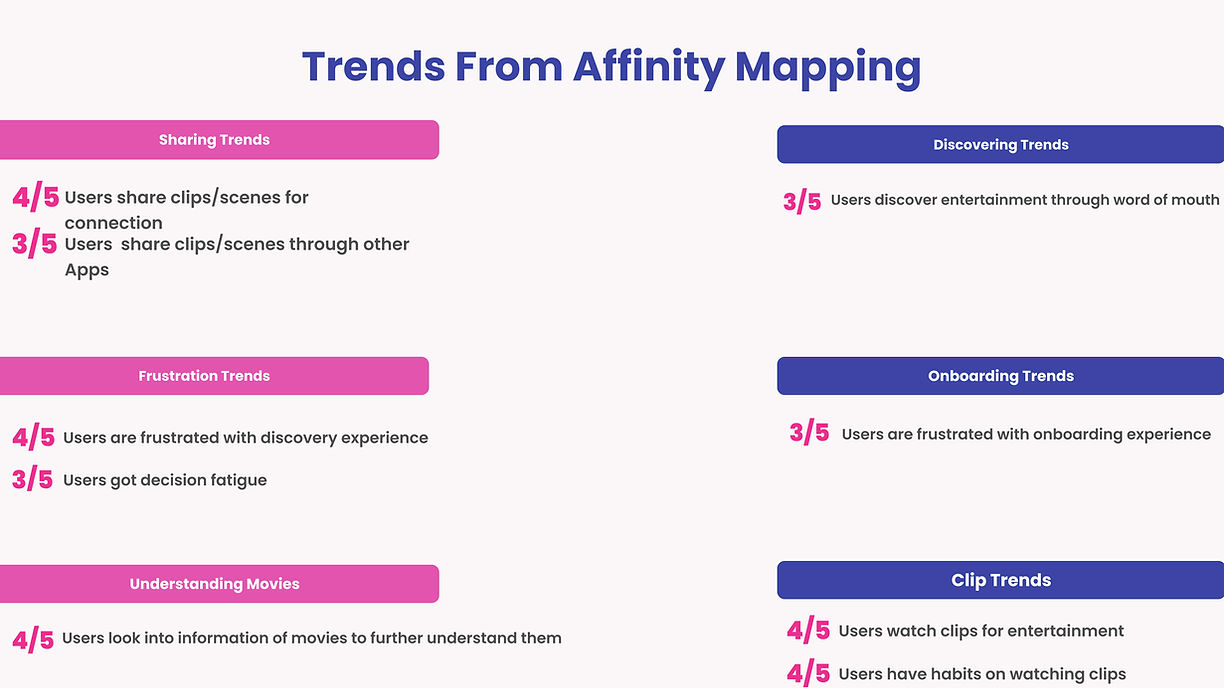 Trends From Affinity Mapping

Sharing Trends

4/5 Users share clips/scenes for connection

3/5 Users share clips/scenes through other Apps

Frustration Trends

4/5 Users are frustrated with discovery experience

3/5 Users got decision fatigue

Understanding Movies

4/5 Users look into information of movies to further understand them

Discovering Trends

3/5 Users discover entertainment through word of mouth

Onboarding Trends

3/5 Users are frustrated with onboarding experience

Clip Trends

4/5 Users watch clips for entertainment

4/5 Users have habits on watching clips